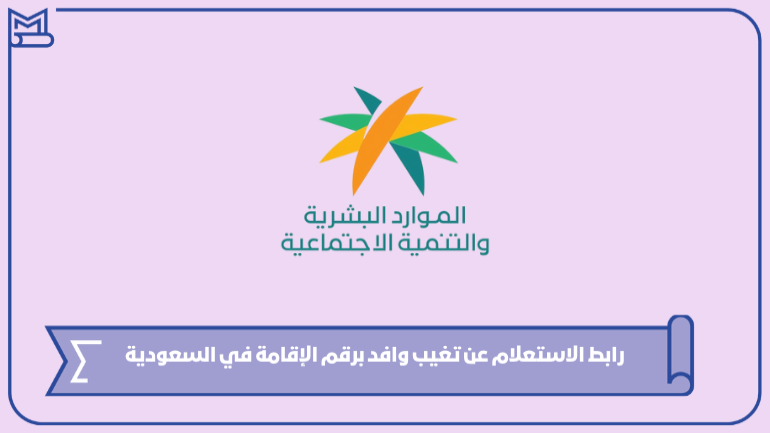 الموارد البشرية
والتنمية الاجتماعية

رابط الاستعلام عن تغيب وافد برقم الإقامة في السعودية